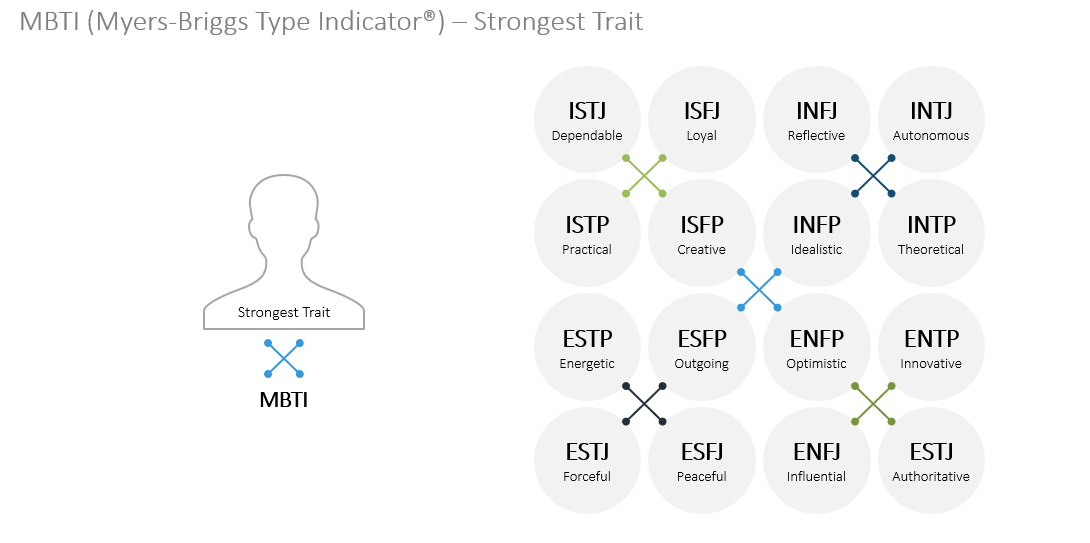 MBTI (Myers-Briggs Type Indicator®) – Strongest Trait

Strongest Trait

MBTI

ISTJ
Dependable

ISFJ
Loyal

INFJ
Reflective

INTJ
Autonomous

ISTP
Practical

ISFP
Creative

INFP
Idealistic

INTP
Theoretical

ESTP
Energetic

ESFP
Outgoing

ENFP
Optimistic

ENTP
Innovative

ESTJ
Forceful

ESFJ
Peaceful

ENFJ
Influential

ESTJ
Authoritative